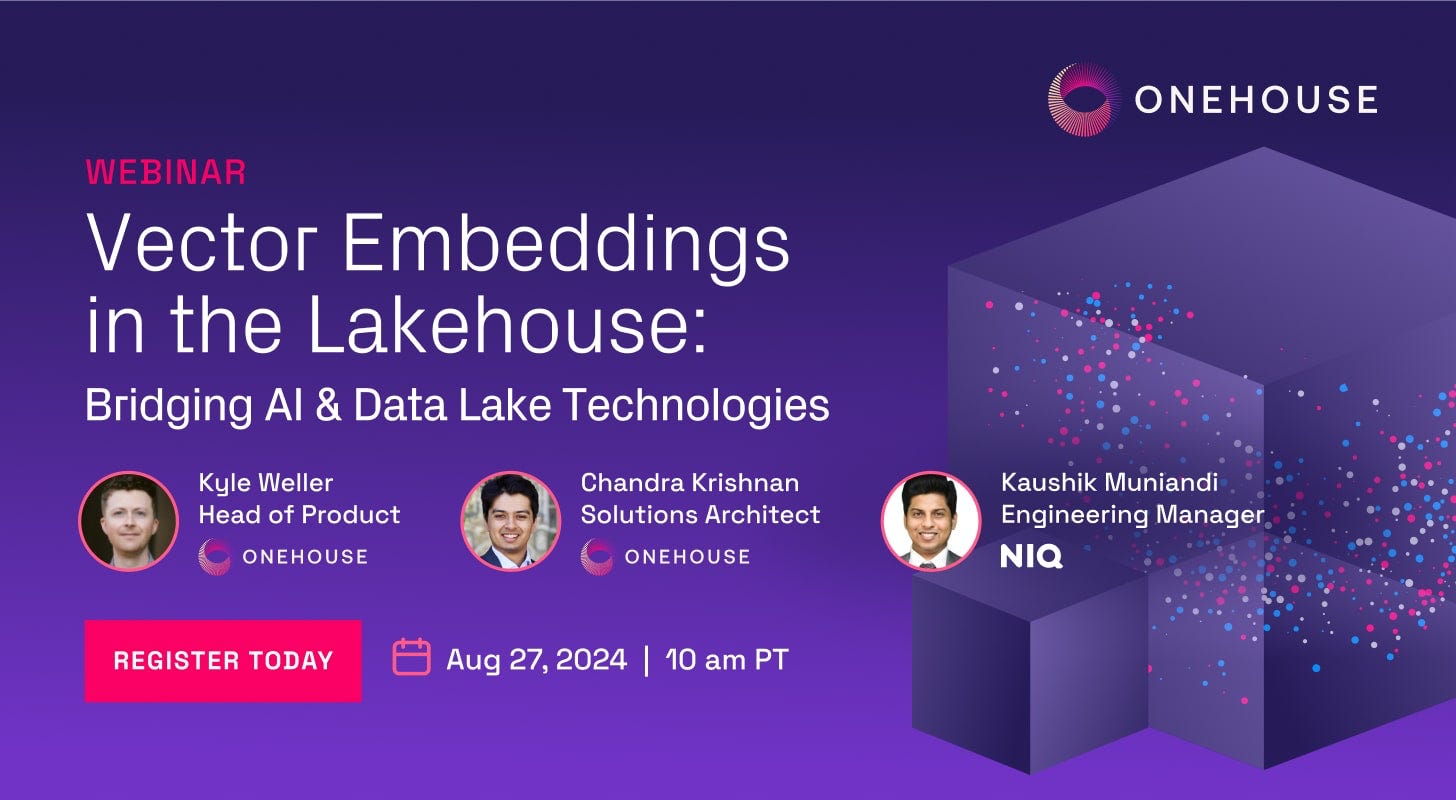 ONEHOUSE

WEBINAR

Vector Embeddings in the Lakehouse:

Bridging AI & Data Lake Technologies

Kyle Weller
Head of Product
ONEHOUSE

Chandra Krishnan
Solutions Architect
ONEHOUSE

Kaushik Muniandi
Engineering Manager
NIQ

REGISTER TODAY

Aug 27, 2024 | 10 am PT